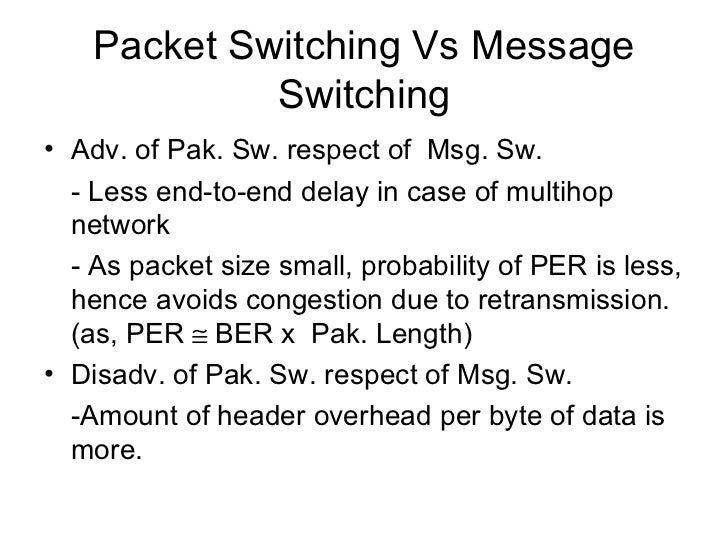 Packet Switching Vs Message Switching

• Adv. of Pak. Sw. respect of Msg. Sw.

- Less end-to-end delay in case of multihop network

- As packet size small, probability of PER is less, hence avoids congestion due to retransmission. (as, PER $\cong$ BER x Pak. Length)

• Disadv. of Pak. Sw. respect of Msg. Sw.

-Amount of header overhead per byte of data is more.